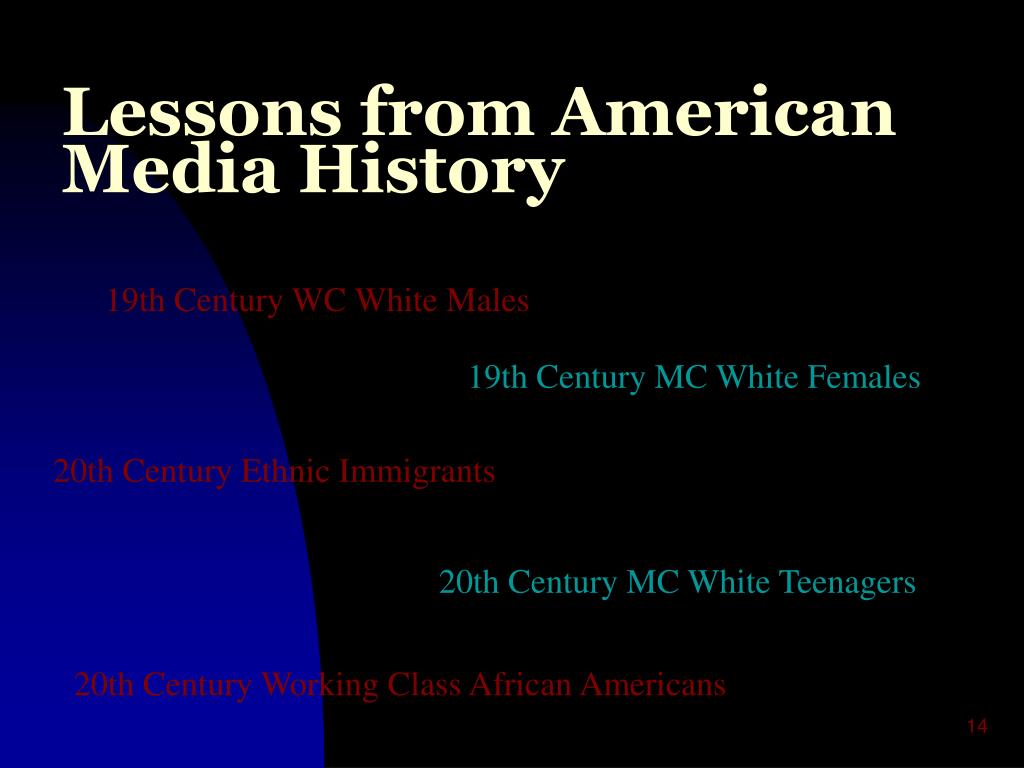 Lessons from American Media History

19th Century WC White Males

19th Century MC White Females

20th Century Ethnic Immigrants

20th Century MC White Teenagers

20th Century Working Class African Americans

14